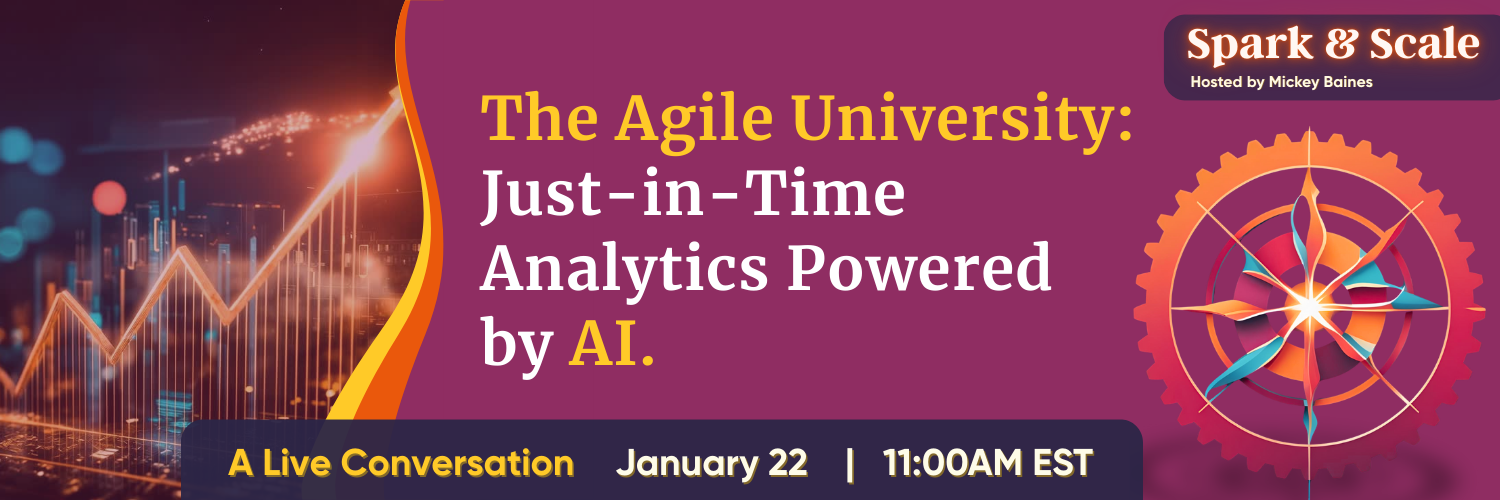 Spark & Scale
Hosted by Mickey Baines

The Agile University: Just-in-Time Analytics Powered by AI.

A Live Conversation January 22 | 11:00AM EST